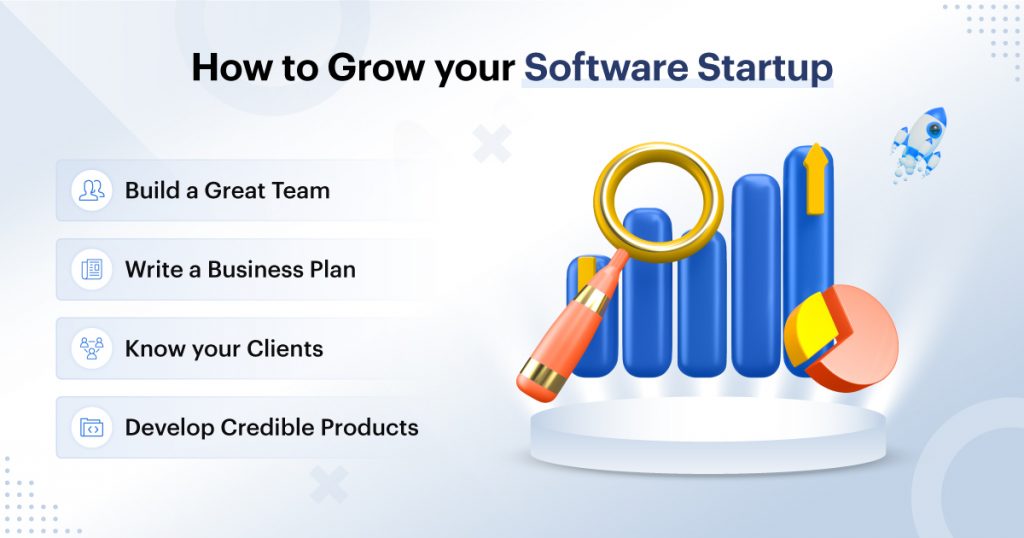 How to Grow your Software Startup

Build a Great Team

Write a Business Plan

Know your Clients

Develop Credible Products